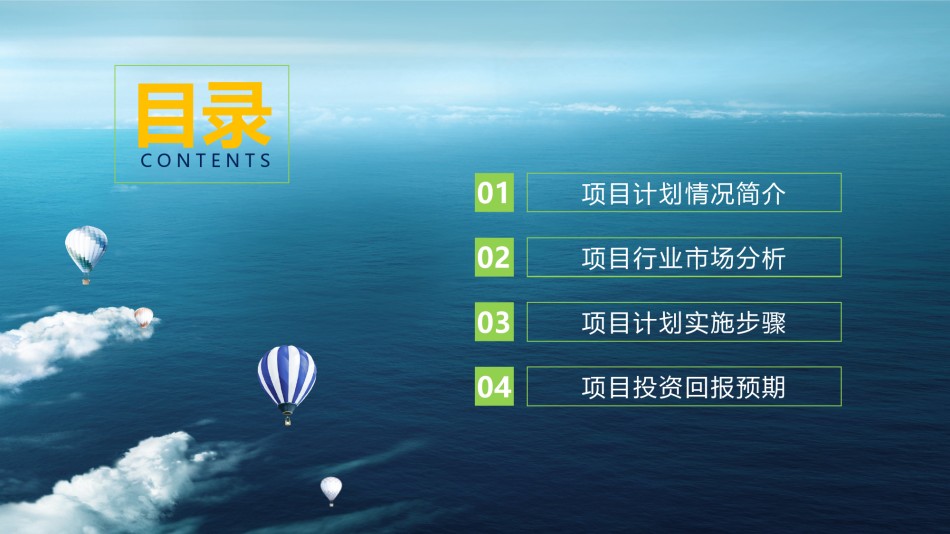 目录
CONTENTS

01 项目计划情况简介

02 项目行业市场分析

03 项目计划实施步骤

04 项目投资回报预期